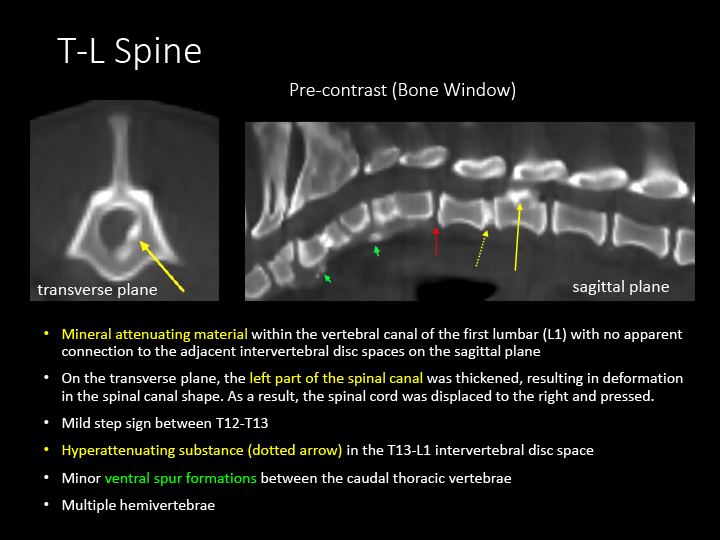 T-L Spine

Pre-contrast (Bone Window)

transverse plane

sagittal plane

• Mineral attenuating material within the vertebral canal of the first lumbar (L1) with no apparent connection to the adjacent intervertebral disc spaces on the sagittal plane

• On the transverse plane, the left part of the spinal canal was thickened, resulting in deformation in the spinal canal shape. As a result, the spinal cord was displaced to the right and pressed.

• Mild step sign between T12-T13

• Hyperattenuating substance (dotted arrow) in the T13-L1 intervertebral disc space

• Minor ventral spur formations between the caudal thoracic vertebrae

• Multiple hemivertebrae